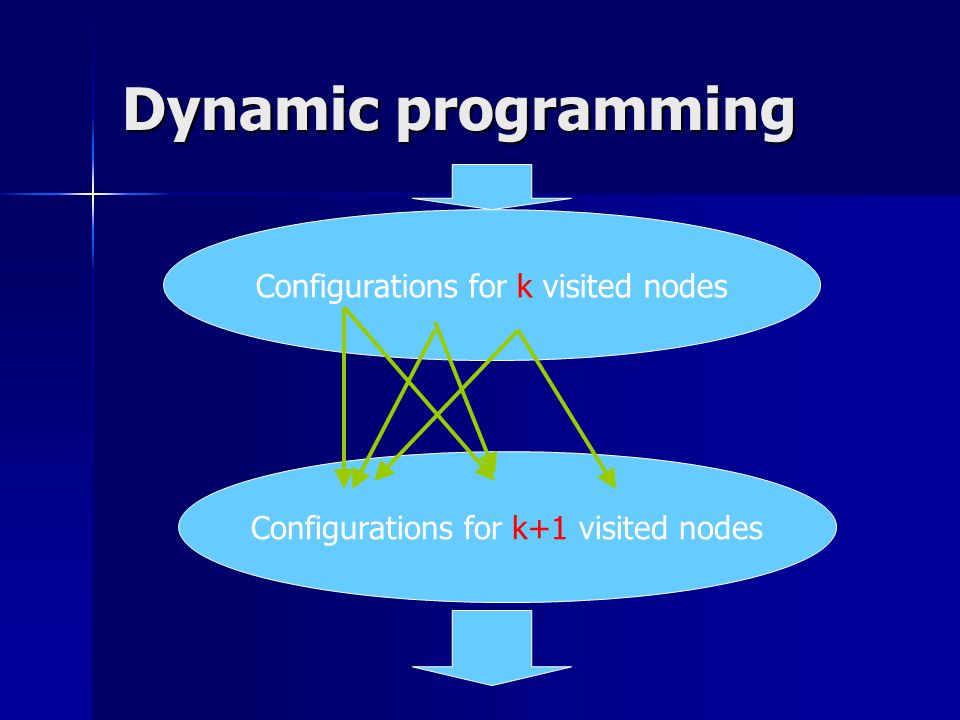 Dynamic programming

Configurations for k visited nodes

Configurations for k+1 visited nodes